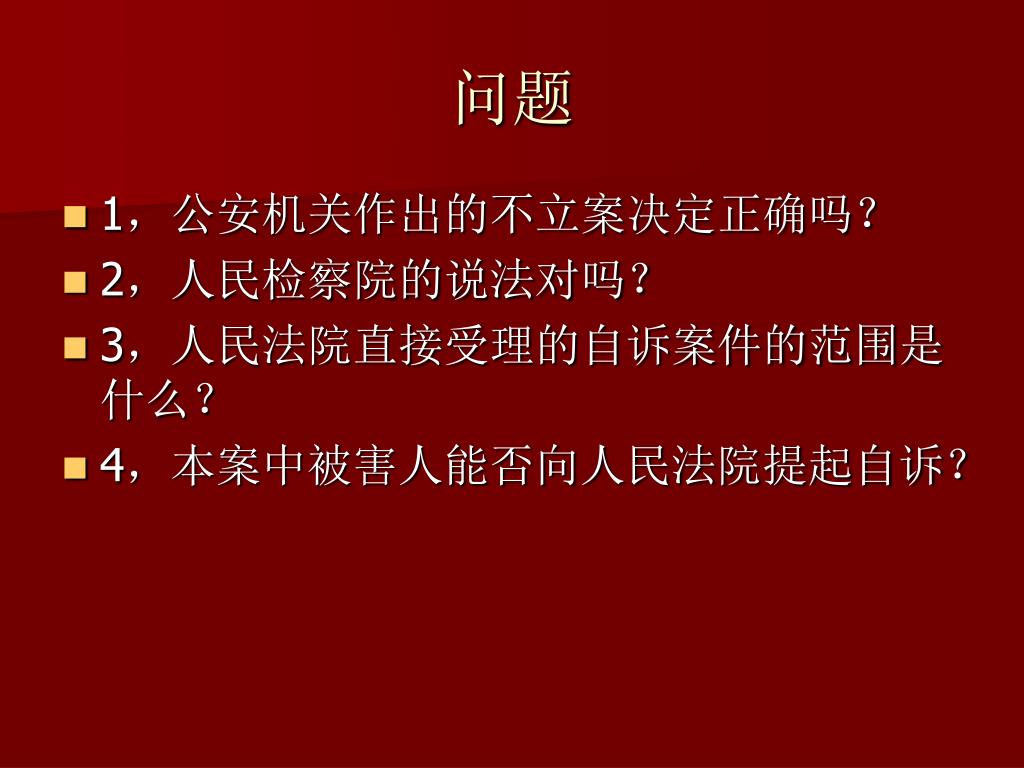 问题

1，公安机关作出的不立案决定正确吗？

2，人民检察院的说法对吗？

3，人民法院直接受理的自诉案件的范围是什么？

4，本案中被害人能否向人民法院提起自诉？